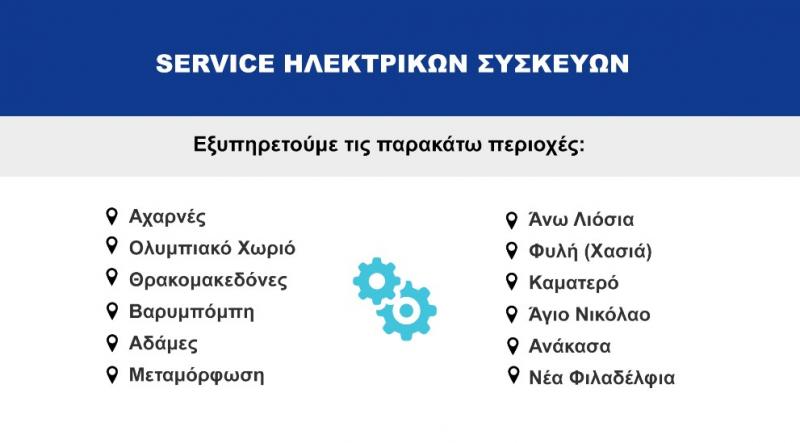 SERVICE ΗΛΕΚΤΡΙΚΩΝ ΣΥΣΚΕΥΩΝ

Εξυπηρετούμε τις παρακάτω περιοχές:

Αχαρνές
Ολυμπιακό Χωριό
Θρακομακεδόνες
Βαρυμπόμπη
Αδάμες
Μεταμόρφωση

Άνω Λιόσια
Φυλή (Χασιά)
Καματερό
Άγιο Νικόλαο
Ανάκασα
Νέα Φιλαδέλφια